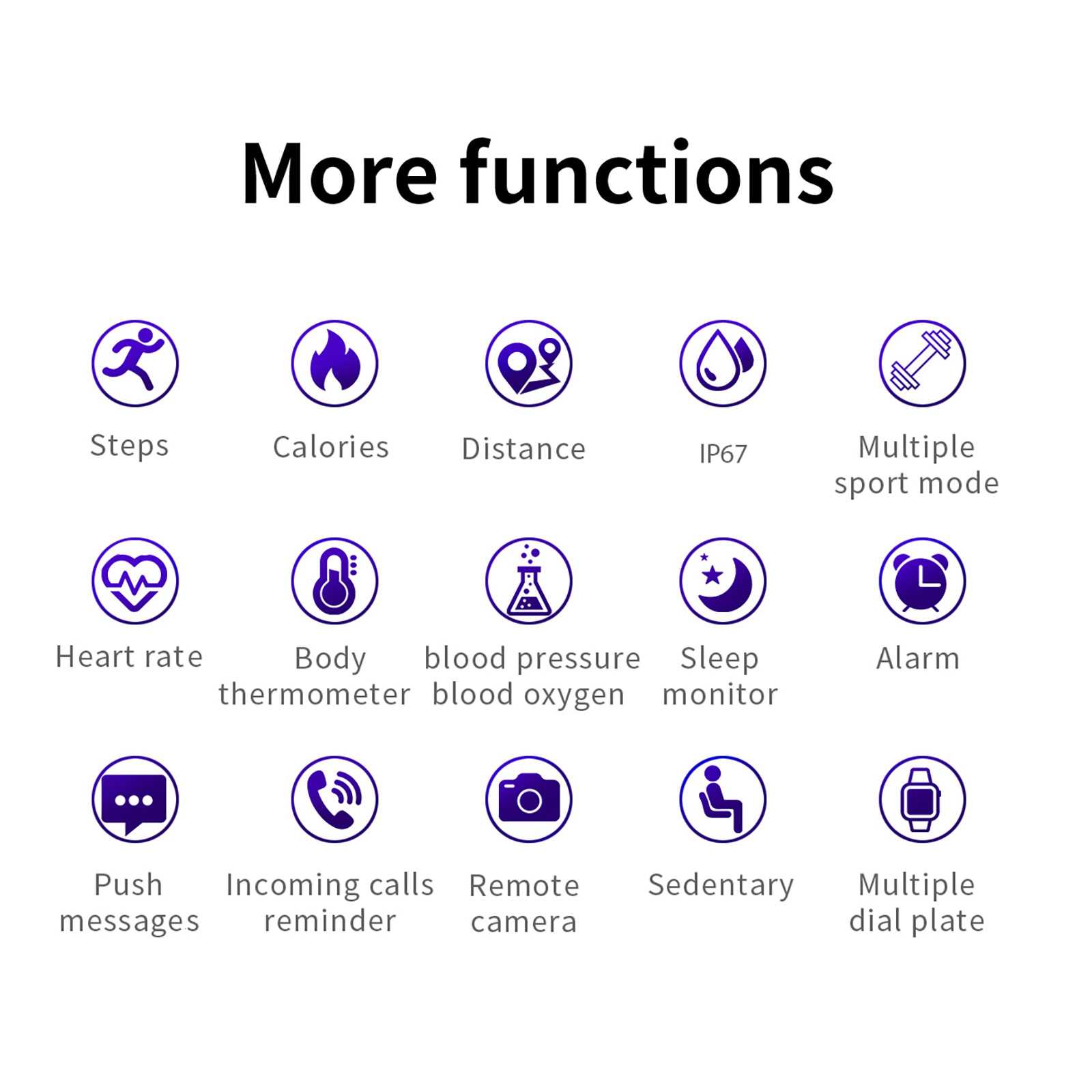 More functions

Steps

Calories

Distance

IP67

Multiple sport mode

Heart rate

Body thermometer

blood pressure blood oxygen

Sleep monitor

Alarm

Push messages

Incoming calls reminder

Remote camera

Sedentary

Multiple dial plate